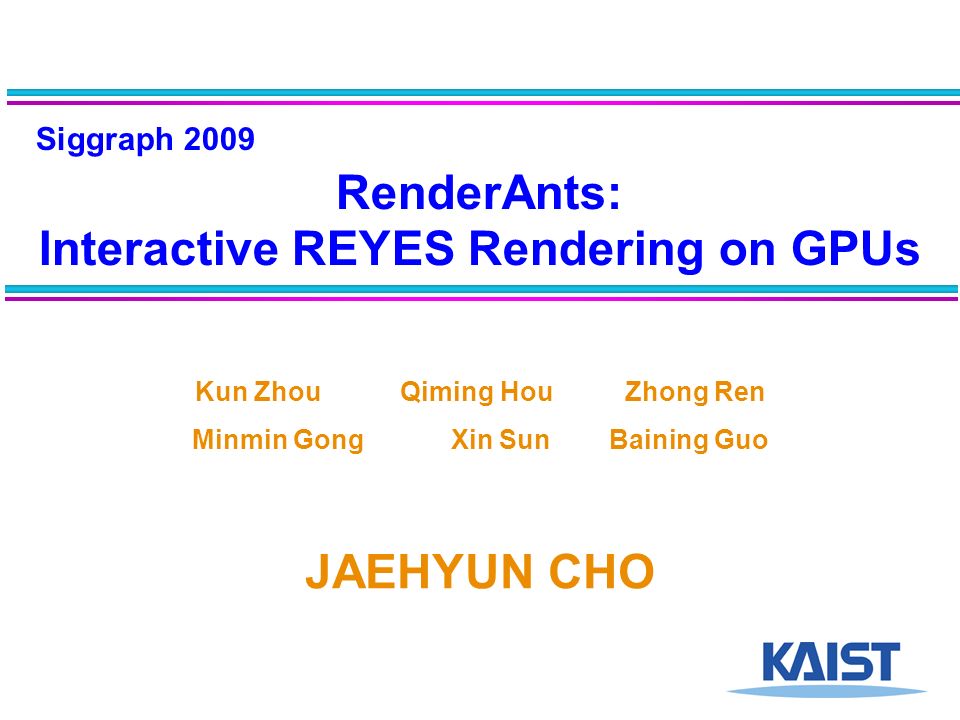 Siggraph 2009

RenderAnts:
Interactive REYES Rendering on GPUs

Kun Zhou Qiming Hou Zhong Ren
Minmin Gong Xin Sun Baining Guo

JAEHYUN CHO

KAIST